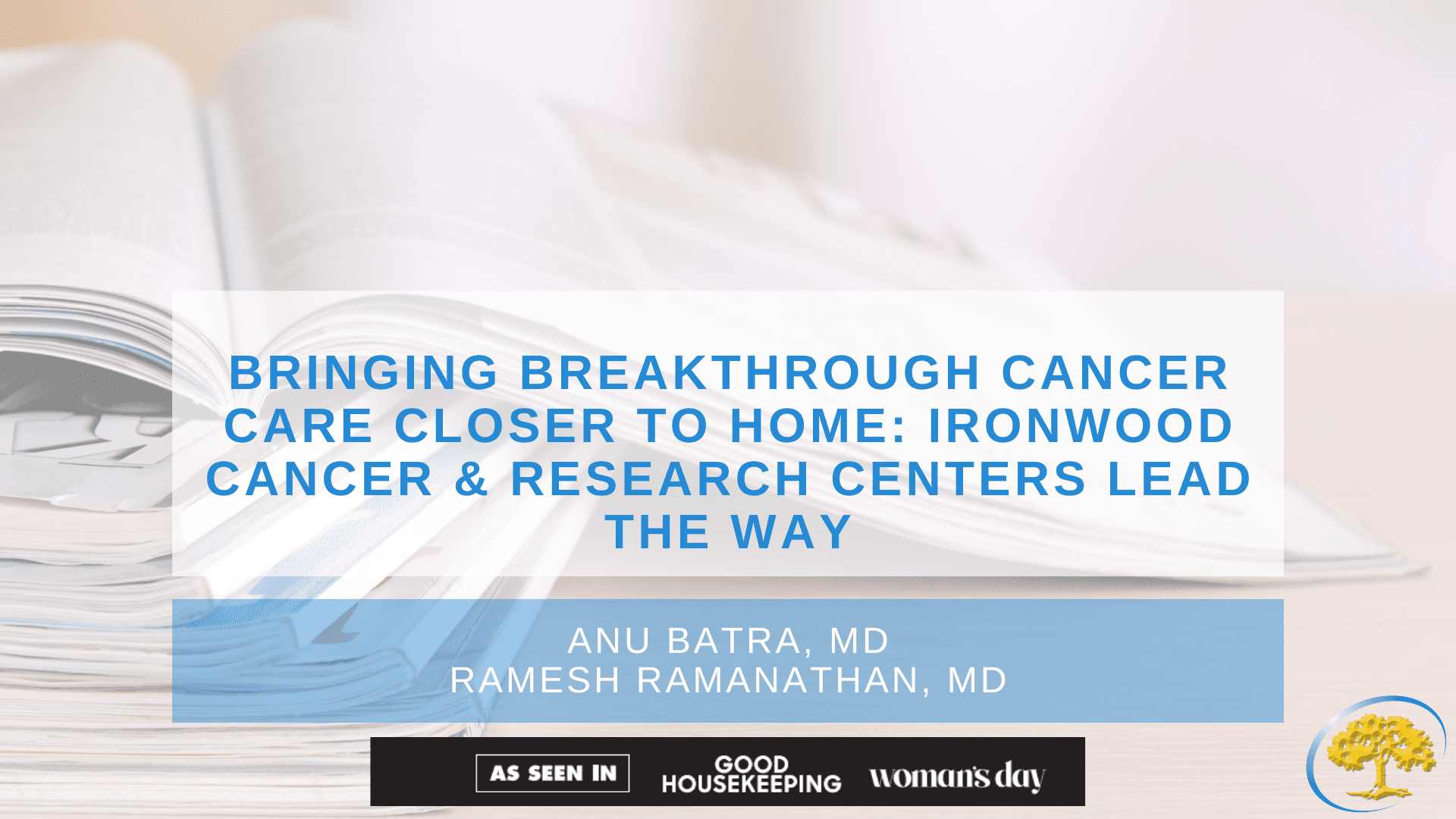 BRINGING BREAKTHROUGH CANCER CARE CLOSER TO HOME: IRONWOOD CANCER & RESEARCH CENTERS LEAD THE WAY

ANU BATRA, MD
RAMESH RAMANATHAN, MD

AS SEEN IN GOOD HOUSEKEEPING woman's day